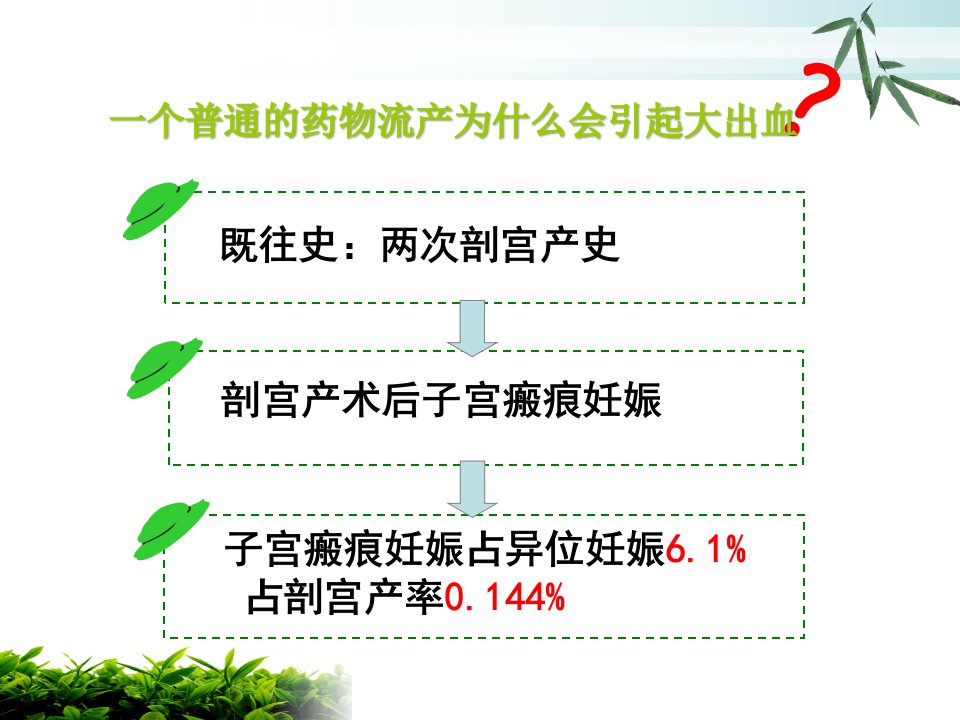 一个普通的药物流产为什么会引起大出血?

既往史：两次剖宫产史

剖宫产术后子宫瘢痕妊娠

子宫瘢痕妊娠占异位妊娠6.1%
占剖宫产率0.144%